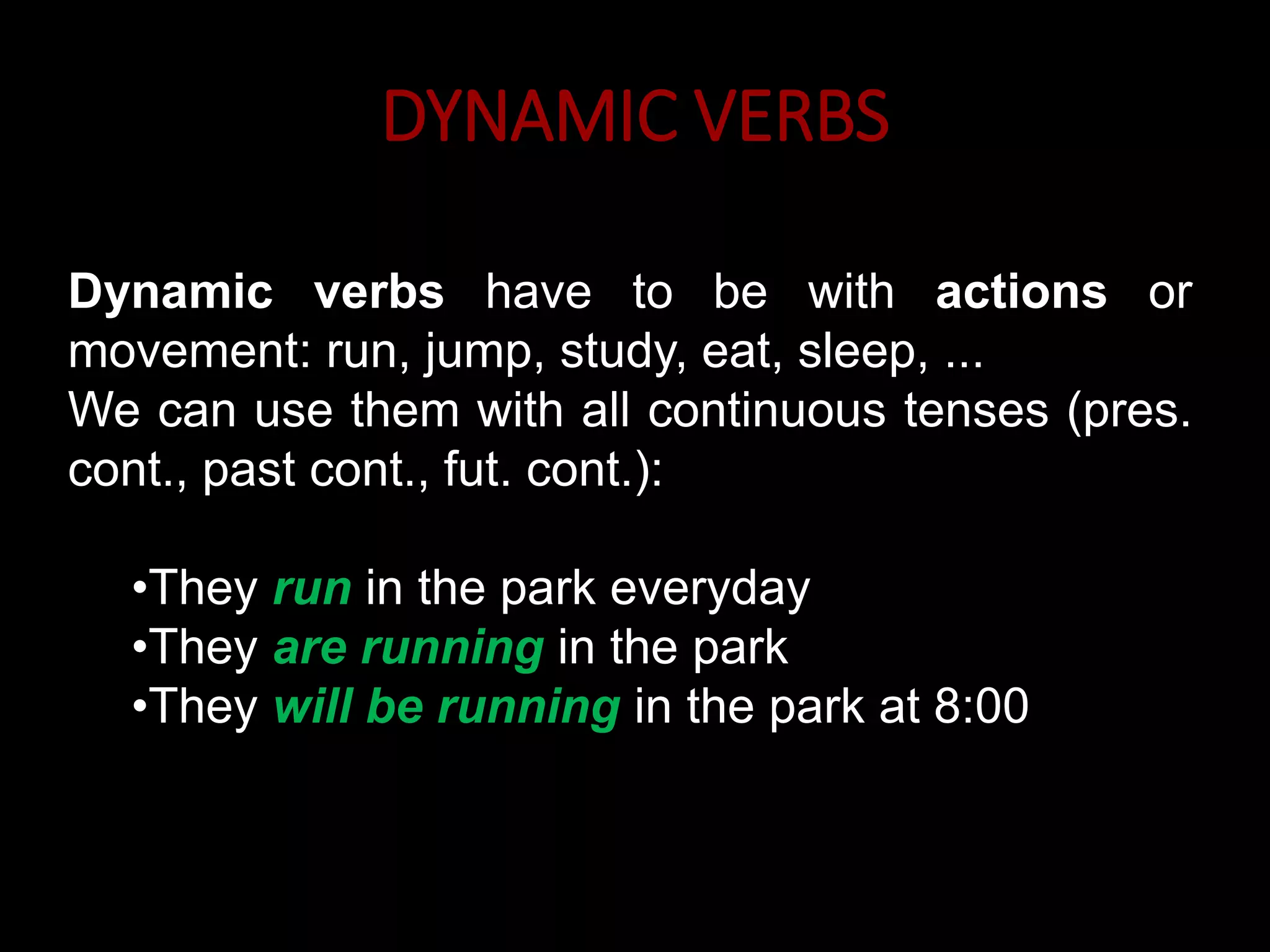 DYNAMIC VERBS

Dynamic verbs have to be with actions or movement: run, jump, study, eat, sleep, ...
We can use them with all continuous tenses (pres. cont., past cont., fut. cont.):

•They run in the park everyday
•They are running in the park
•They will be running in the park at 8:00